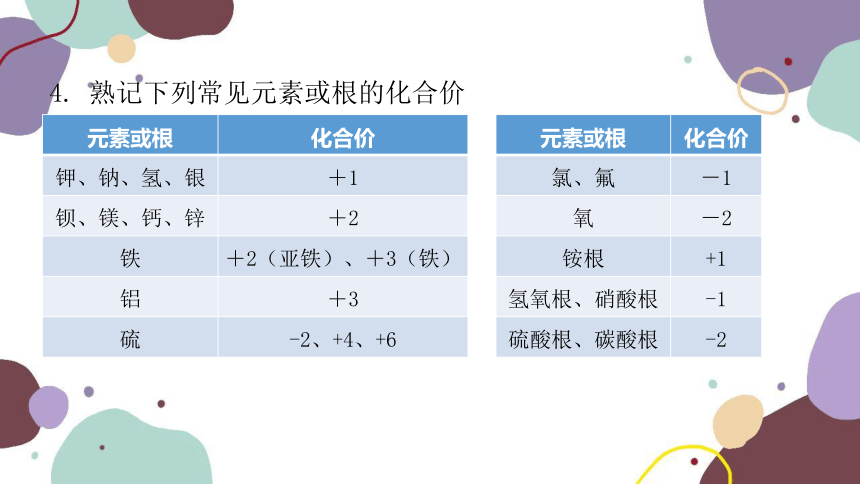 4. 熟记下列常见元素或根的化合价

| 元素或根 | 化合价 |
|---|---|
| 钾、钠、氢、银 | ＋1 |
| 钡、镁、钙、锌 | ＋2 |
| 铁 | ＋2（亚铁）、＋3（铁） |
| 铝 | ＋3 |
| 硫 | -2、+4、+6 |

| 元素或根 | 化合价 |
|---|---|
| 氯、氟 | －1 |
| 氧 | －2 |
| 铵根 | +1 |
| 氢氧根、硝酸根 | -1 |
| 硫酸根、碳酸根 | -2 |